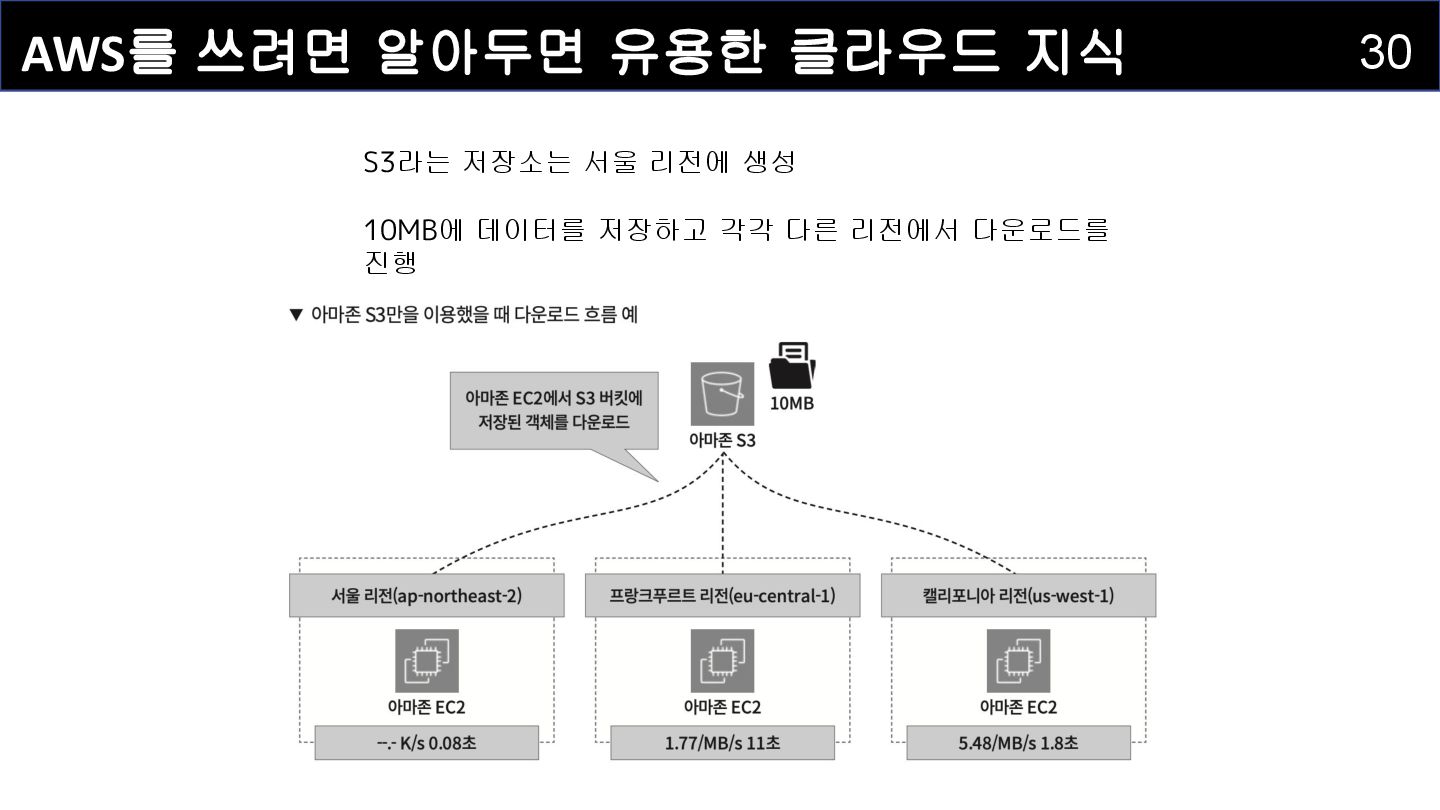 AWS를 쓰려면 알아두면 유용한 클라우드 지식 30

S3라는 저장소는 서울 리전에 생성

10MB에 데이터를 저장하고 각각 다른 리전에서 다운로드를 진행

▼ 아마존 S3만을 이용했을 때 다운로드 흐름 예

아마존 EC2에서 S3 버킷에 저장된 객체를 다운로드

아마존 S3

10MB

서울 리전(ap-northeast-2)

아마존 EC2

--.- K/s 0.08초

프랑크푸르트 리전(eu-central-1)

아마존 EC2

1.77/MB/s 11초

캘리포니아 리전(us-west-1)

아마존 EC2

5.48/MB/s 1.8초